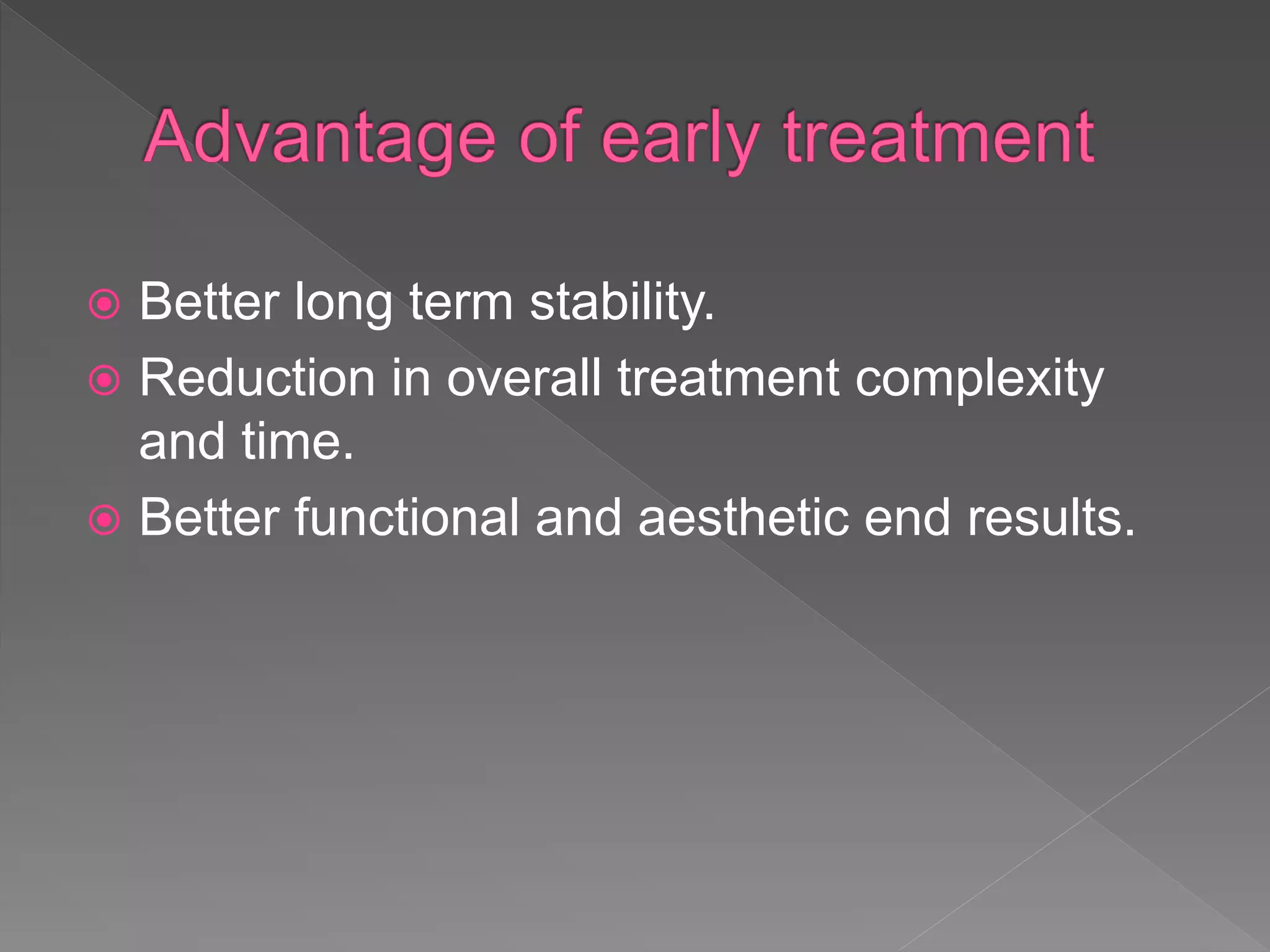 Advantage of early treatment

Better long term stability.

Reduction in overall treatment complexity and time.

Better functional and aesthetic end results.